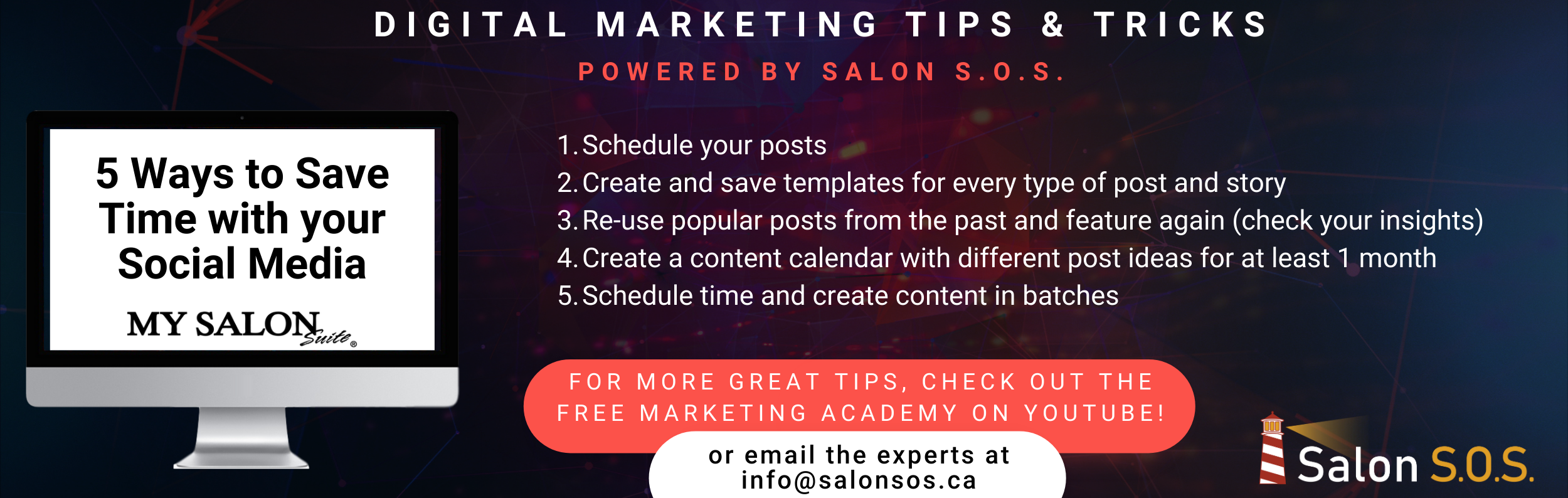 DIGITAL MARKETING TIPS & TRICKS
POWERED BY SALON S.O.S.

5 Ways to Save Time with your Social Media

MY SALON Suite®

1. Schedule your posts
2. Create and save templates for every type of post and story
3. Re-use popular posts from the past and feature again (check your insights)
4. Create a content calendar with different post ideas for at least 1 month
5. Schedule time and create content in batches

FOR MORE GREAT TIPS, CHECK OUT THE FREE MARKETING ACADEMY ON YOUTUBE!

or email the experts at info@salonsos.ca

Salon S.O.S.